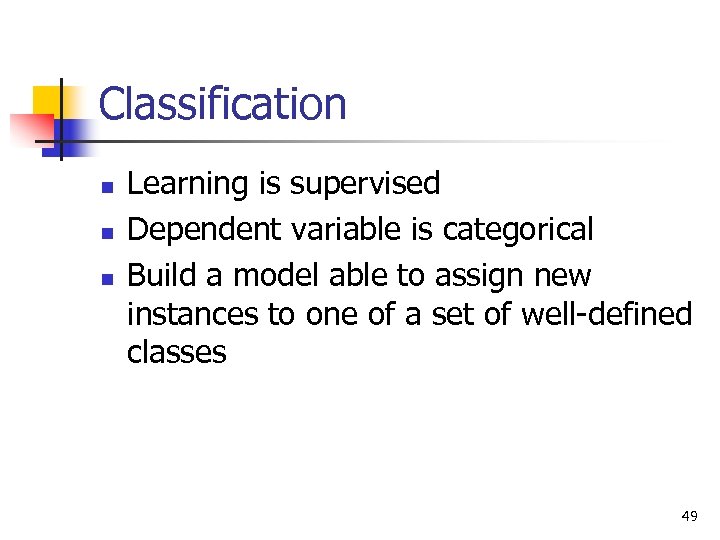 Classification

- Learning is supervised
- Dependent variable is categorical
- Build a model able to assign new instances to one of a set of well-defined classes

49